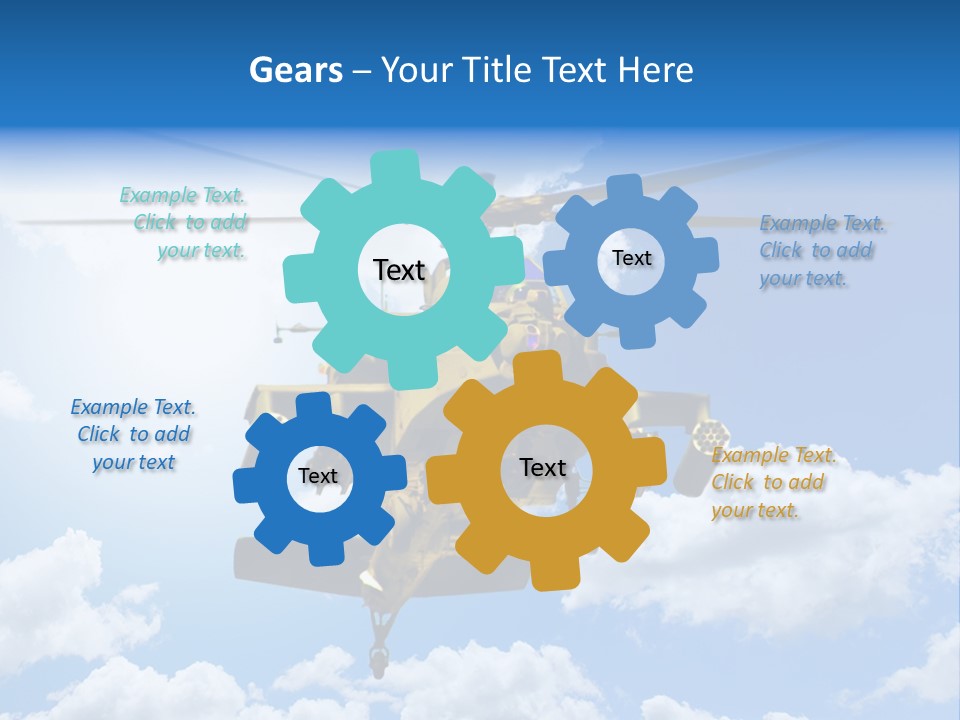 Gears – Your Title Text Here

Example Text. Click to add your text.

Text

Text

Example Text. Click to add your text.

Example Text. Click to add your text

Text

Text

Example Text. Click to add your text.